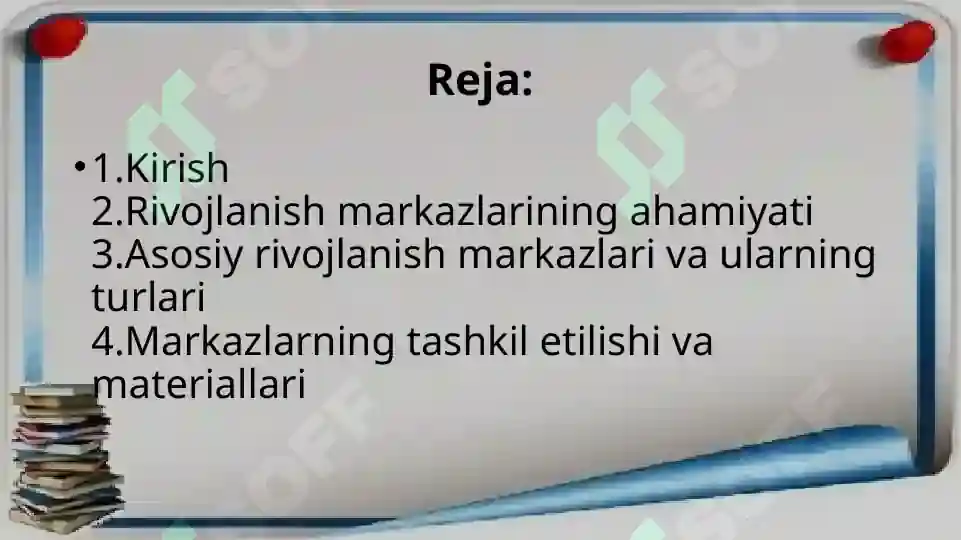 Reja:

• 1.Kirish
2.Rivojlanish markazlarining ahamiyati
3.Asosiy rivojlanish markazlari va ularning turlari
4.Markazlarning tashkil etilishi va materiallari